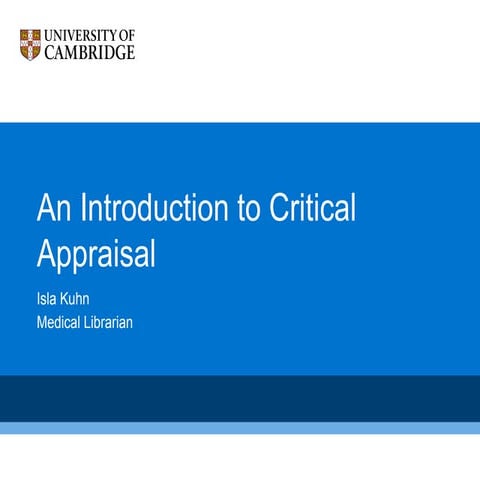 UNIVERSITY OF CAMBRIDGE

An Introduction to Critical Appraisal

Isla Kuhn

Medical Librarian